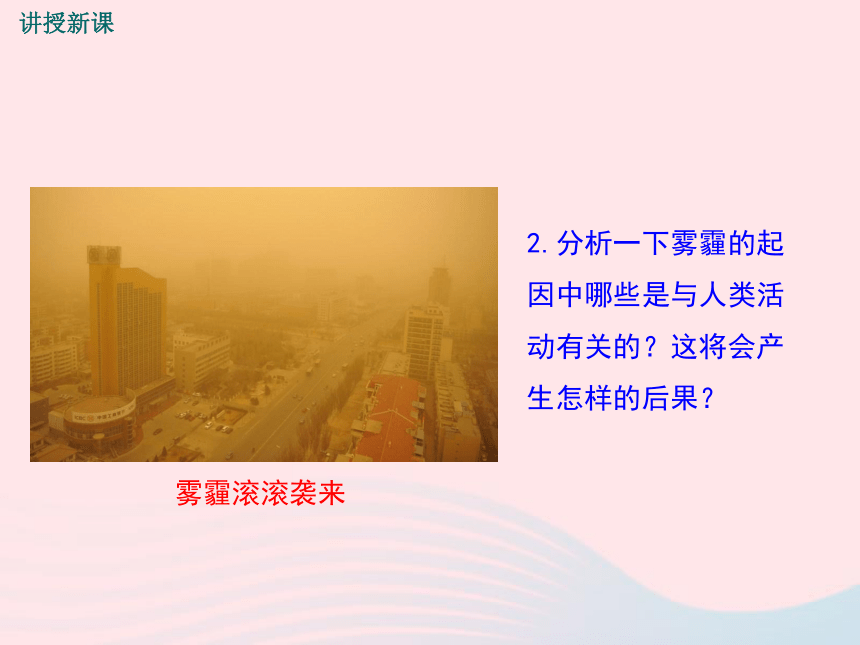 讲授新课

2. 分析一下雾霾的起因中哪些是与人类活动有关的？这将会产生怎样的后果？

雾霾滚滚袭来